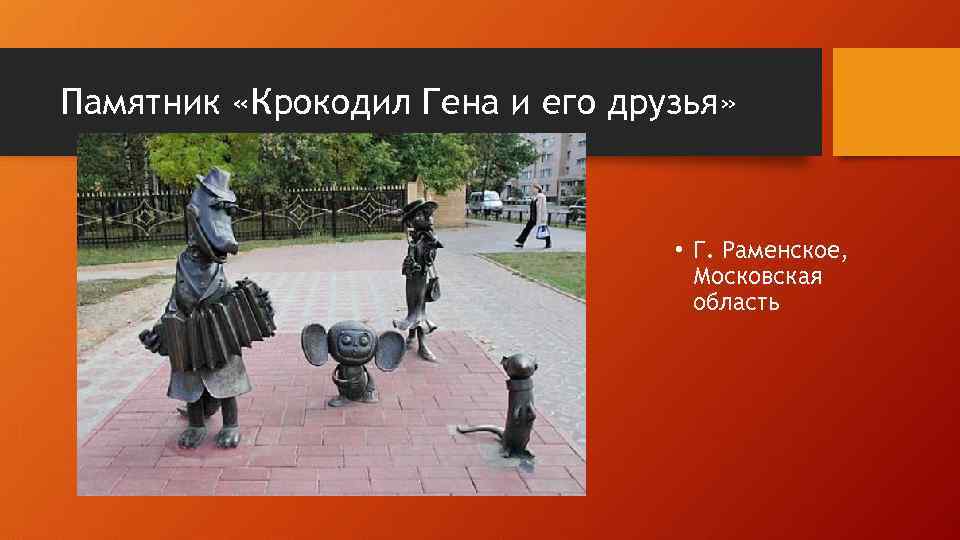 Памятник «Крокодил Гена и его друзья»

• Г. Раменское, Московская область